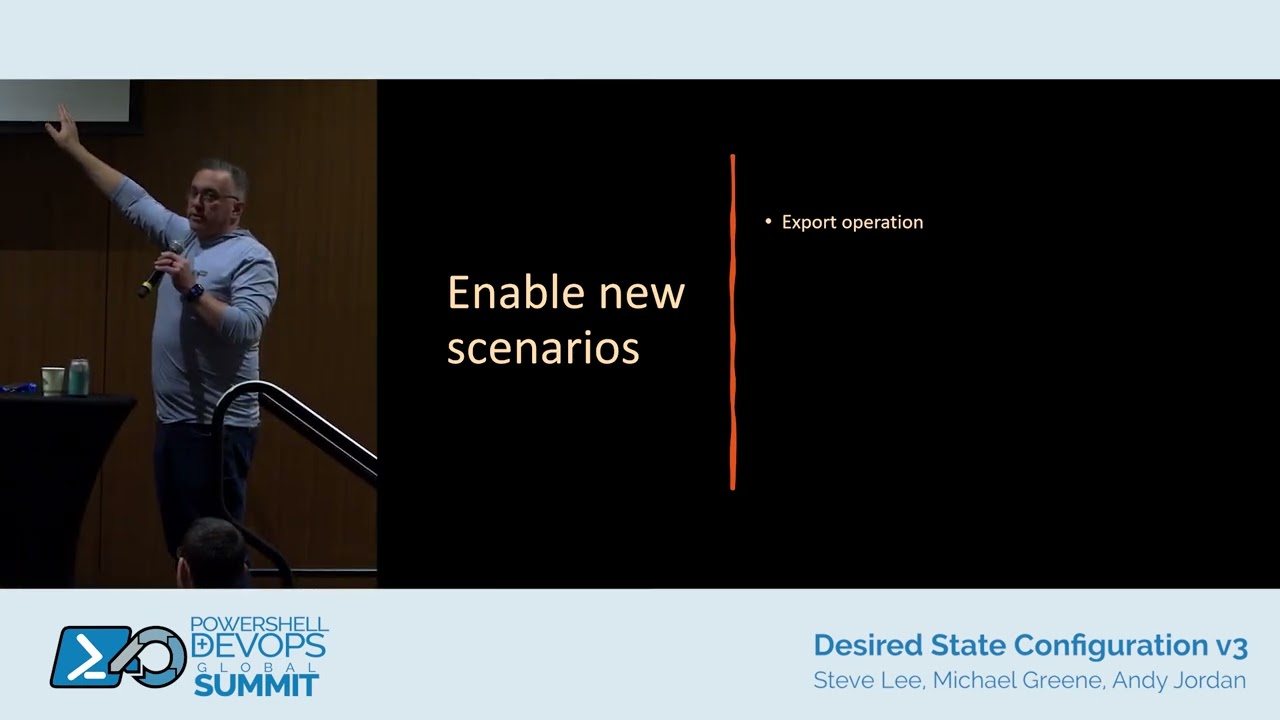 Enable new scenarios

• Export operation

POWERSHELL
DEVOPS
GLOBAL
SUMMIT

Desired State Configuration v3
Steve Lee, Michael Greene, Andy Jordan